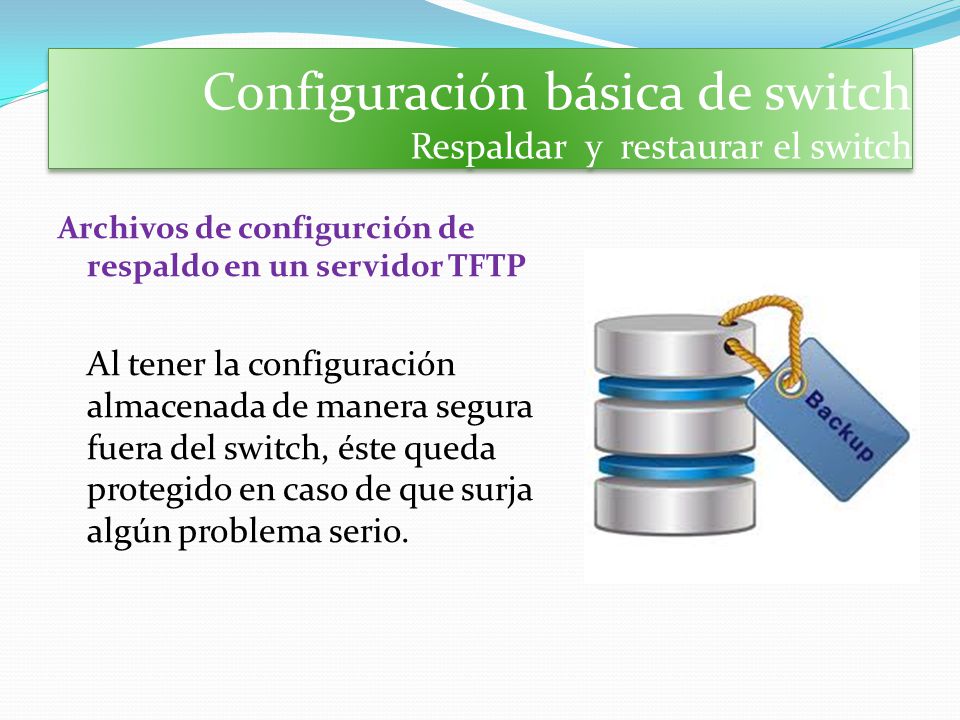 Configuración básica de switch
Respaldar y restaurar el switch

Archivos de configurción de respaldo en un servidor TFTP

Al tener la configuración almacenada de manera segura fuera del switch, éste queda protegido en caso de que surja algún problema serio.

Backup